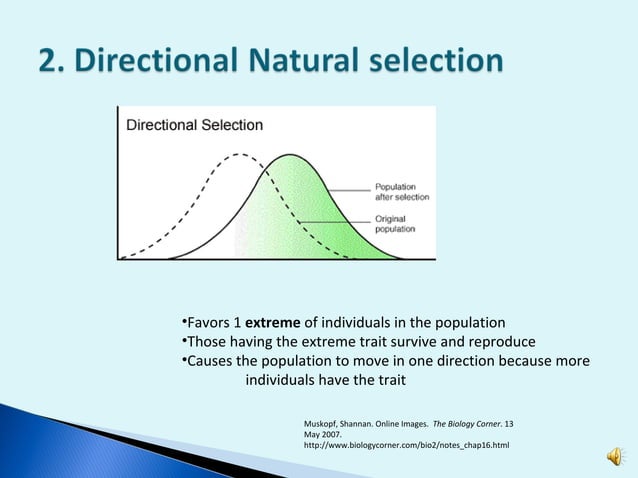 2. Directional Natural selection

Directional Selection

Population after selection

Original population

•Favors 1 extreme of individuals in the population
•Those having the extreme trait survive and reproduce
•Causes the population to move in one direction because more individuals have the trait

Muskopf, Shannan. Online Images. The Biology Corner. 13 May 2007.
http://www.biologycorner.com/bio2/notes_chap16.html